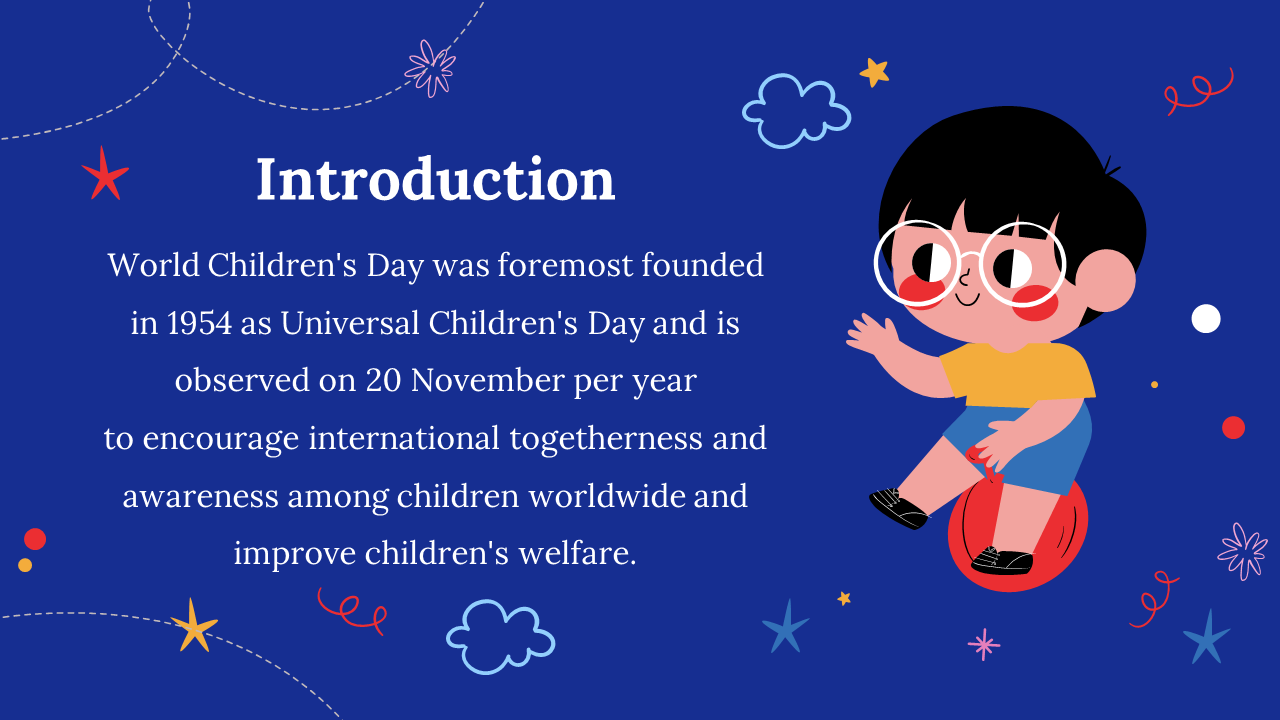 Introduction

World Children's Day was foremost founded in 1954 as Universal Children's Day and is observed on 20 November per year to encourage international togetherness and awareness among children worldwide and improve children's welfare.